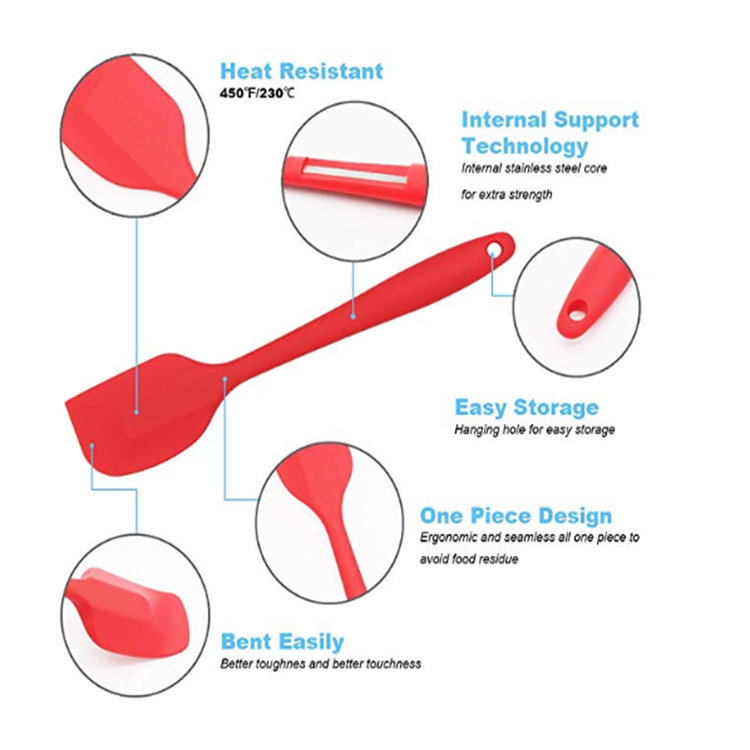 Heat Resistant
450℉/230℃

Internal Support Technology
Internal stainless steel core

for extra strength

Easy Storage
Hanging hole for easy storage

One Piece Design
Ergonomic and seamless all one piece to avoid food residue

Bent Easily
Better toughnes and better touchness